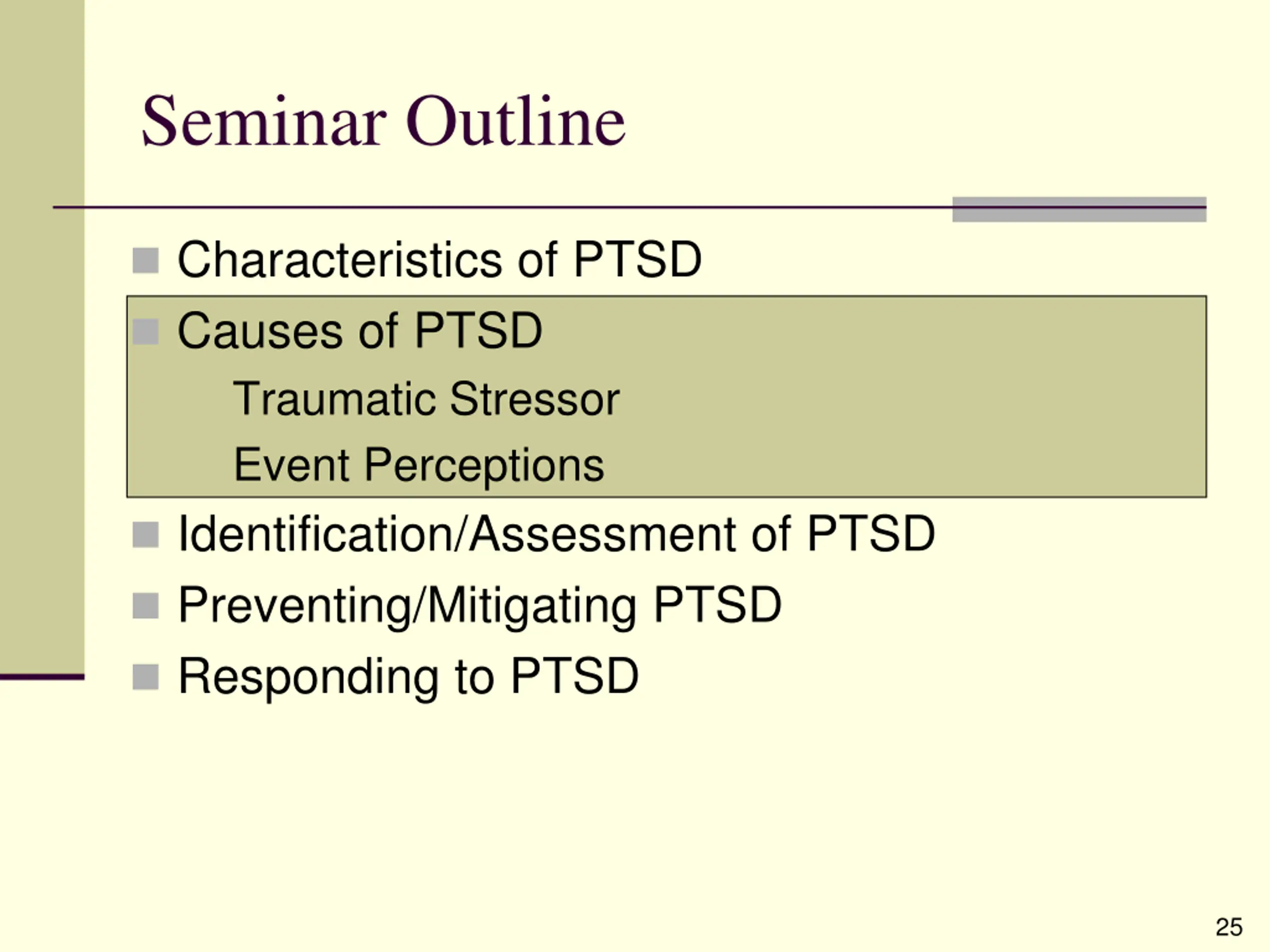 Seminar Outline

Characteristics of PTSD

Causes of PTSD

Traumatic Stressor

Event Perceptions

Identification/Assessment of PTSD

Preventing/Mitigating PTSD

Responding to PTSD

25